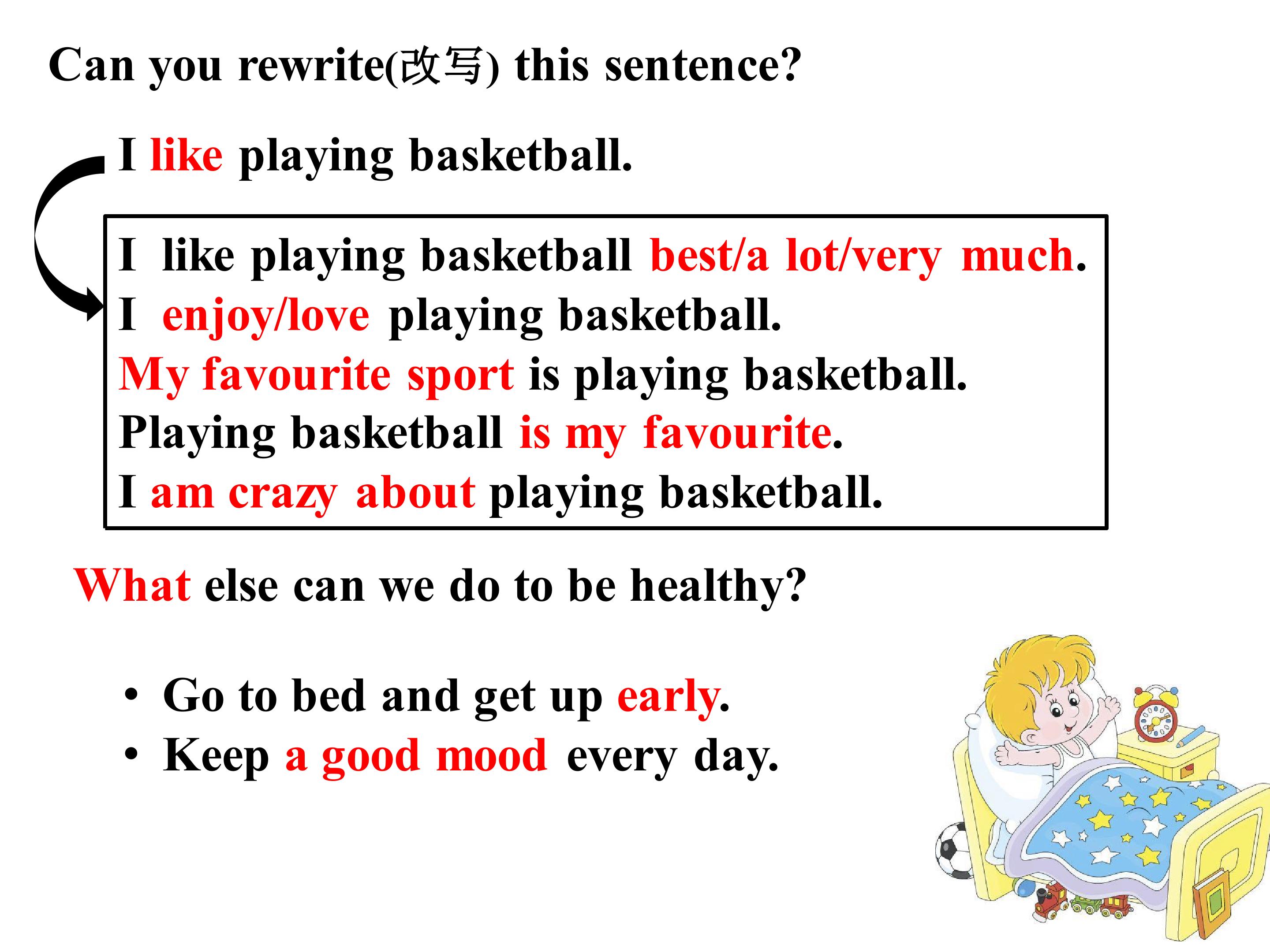 Can you rewrite(改写) this sentence?

I like playing basketball.

I like playing basketball best/a lot/very much.
I enjoy/love playing basketball.
My favourite sport is playing basketball.
Playing basketball is my favourite.
I am crazy about playing basketball.

What else can we do to be healthy?

• Go to bed and get up early.
• Keep a good mood every day.